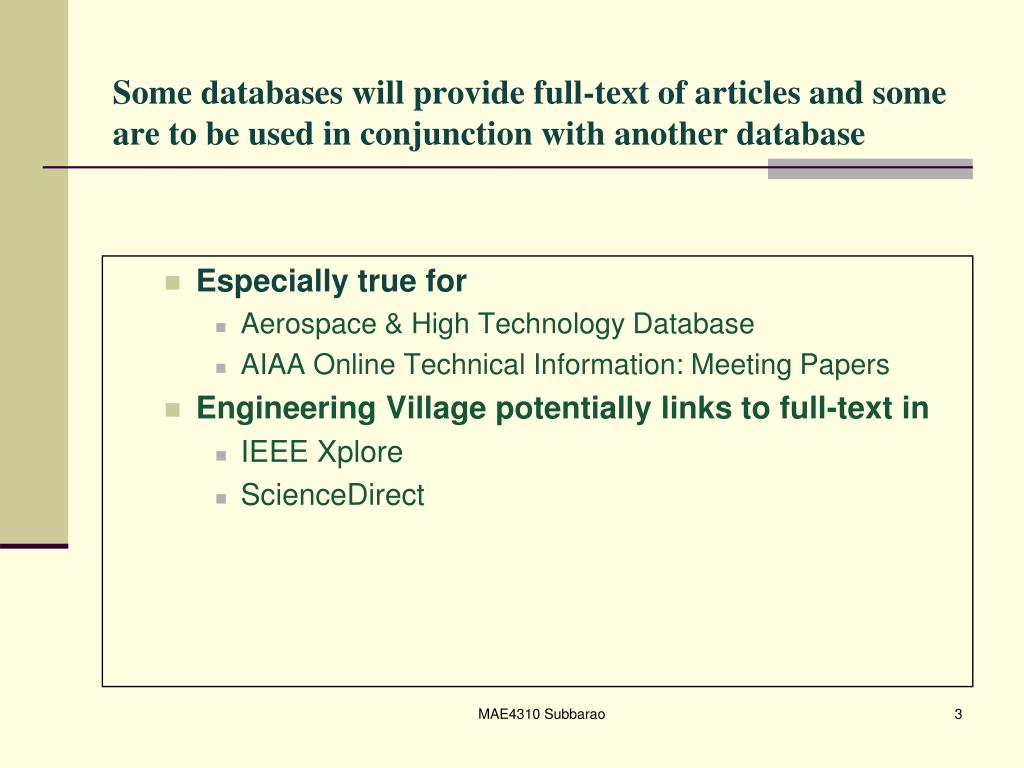 Some databases will provide full-text of articles and some are to be used in conjunction with another database

Especially true for
Aerospace & High Technology Database
AIAA Online Technical Information: Meeting Papers
Engineering Village potentially links to full-text in
IEEE Xplore
ScienceDirect

MAE4310 Subbarao

3